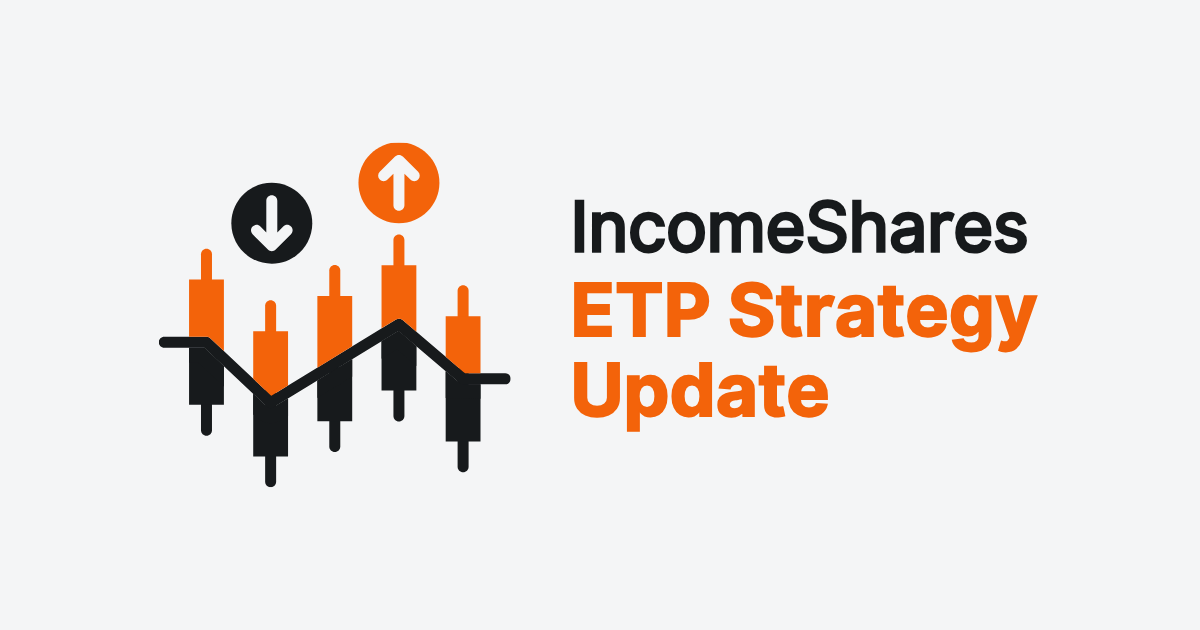 IncomeShares
ETP Strategy Update